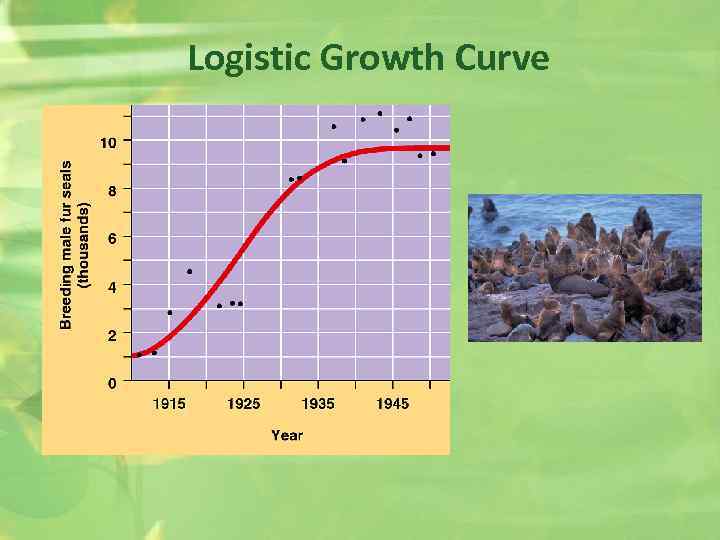 Logistic Growth Curve

Breeding male fur seals (thousands)

10
8
6
4
2
0

1915
1925
1935
1945

Year